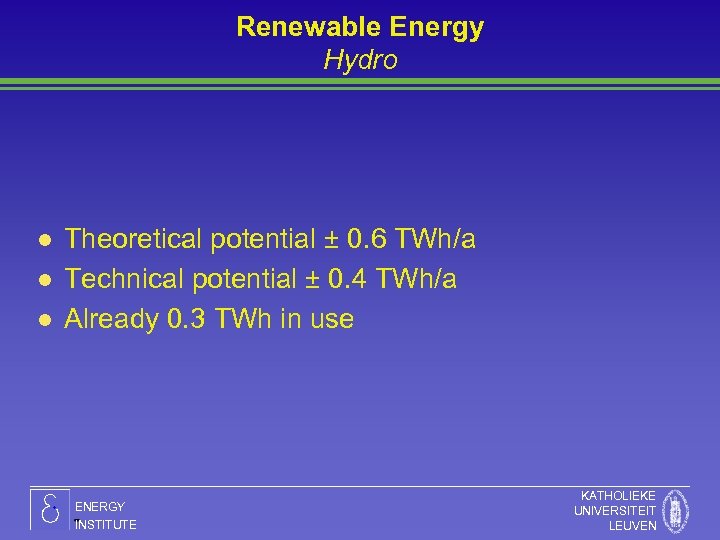 Renewable Energy
Hydro

- Theoretical potential ± 0.6 TWh/a
- Technical potential ± 0.4 TWh/a
- Already 0.3 TWh in use

ENERGY INSTITUTE

KATHOLIEKE UNIVERSITEIT LEUVEN